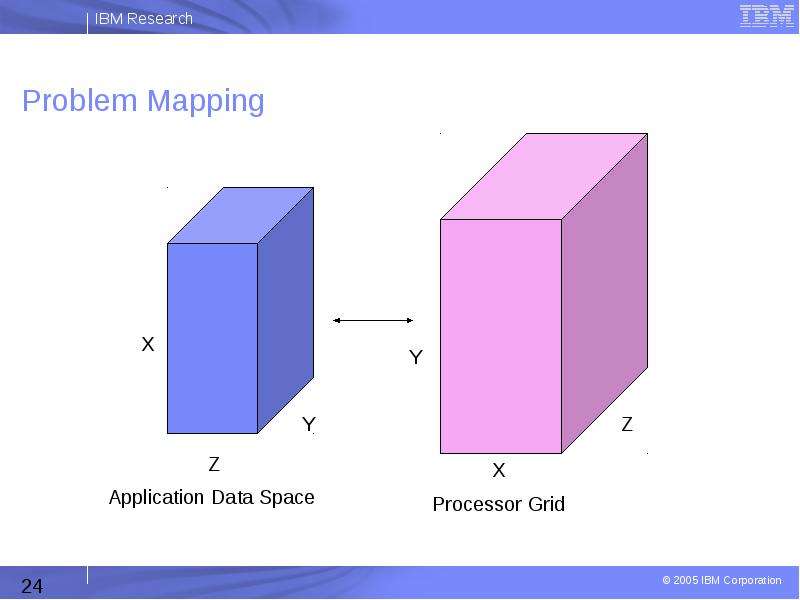 IBM Research

IBM

Problem Mapping

X

Y

Z

Application Data Space

Y

Z

X

Processor Grid

24

© 2005 IBM Corporation